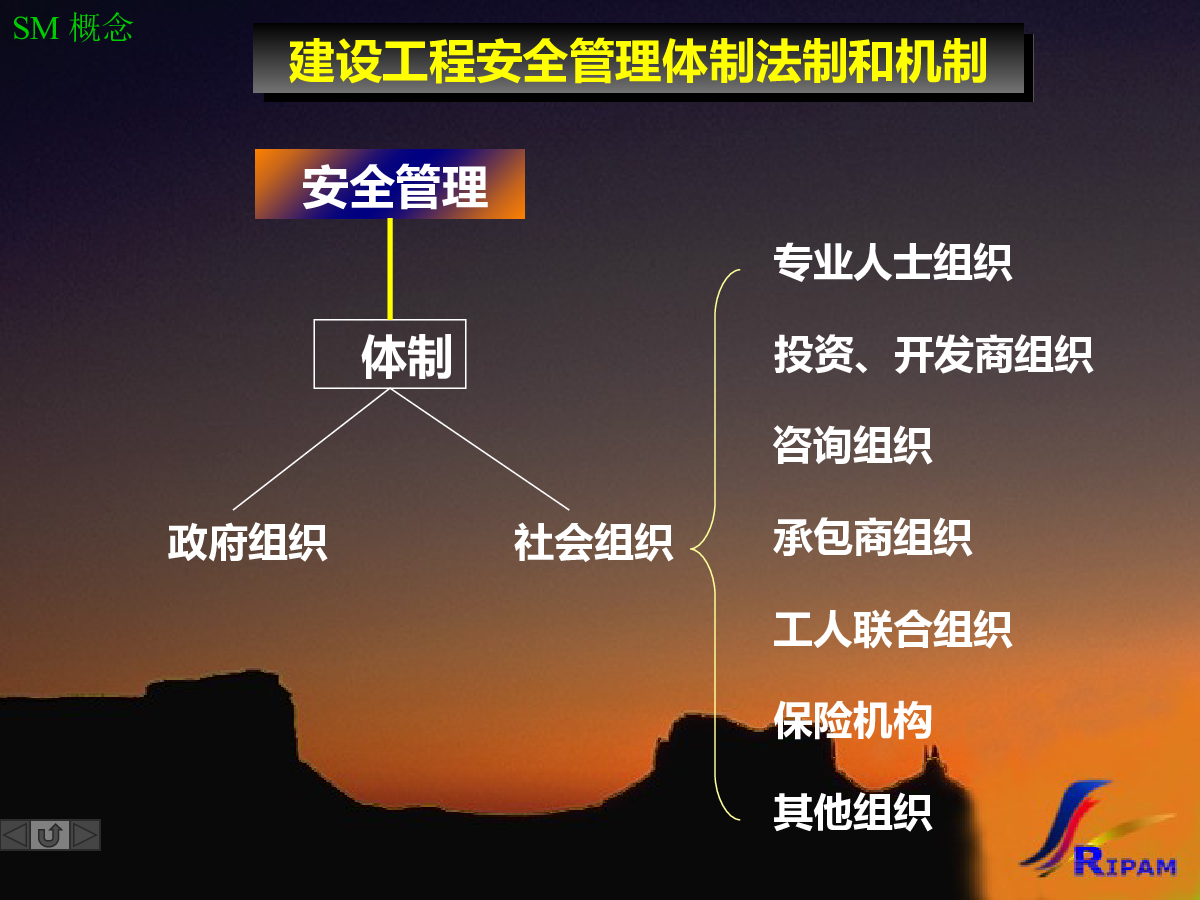 SM 概念

建设工程安全管理体制法制和机制

安全管理

体制

政府组织

社会组织

专业人士组织

投资、开发商组织

咨询组织

承包商组织

工人联合组织

保险机构

其他组织

RIPAM